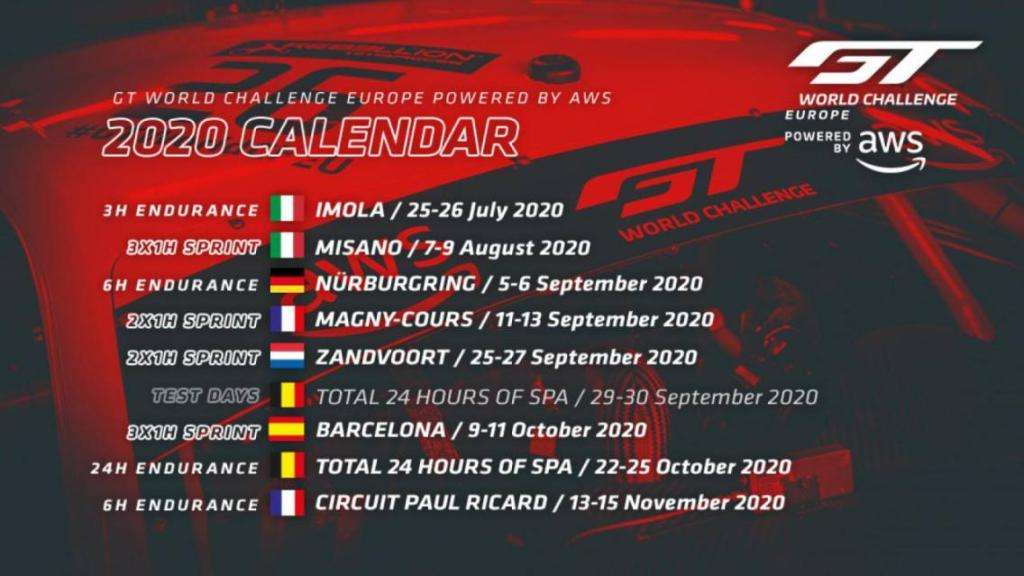 GT WORLD CHALLENGE EUROPE POWERED BY AWS
2020 CALENDAR

GT WORLD CHALLENGE EUROPE
POWERED BY aws

3H ENDURANCE IMOLA / 25-26 July 2020
3X1H SPRINT MISANO / 7-9 August 2020
6H ENDURANCE NÜRBURGRING / 5-6 September 2020
2X1H SPRINT MAGNY-COURS / 11-13 September 2020
2X1H SPRINT ZANDVOORT / 25-27 September 2020
TEST DAYS TOTAL 24 HOURS OF SPA / 29-30 September 2020
3X1H SPRINT BARCELONA / 9-11 October 2020
24H ENDURANCE TOTAL 24 HOURS OF SPA / 22-25 October 2020
6H ENDURANCE CIRCUIT PAUL RICARD / 13-15 November 2020

GT WORLD CHALLENGE